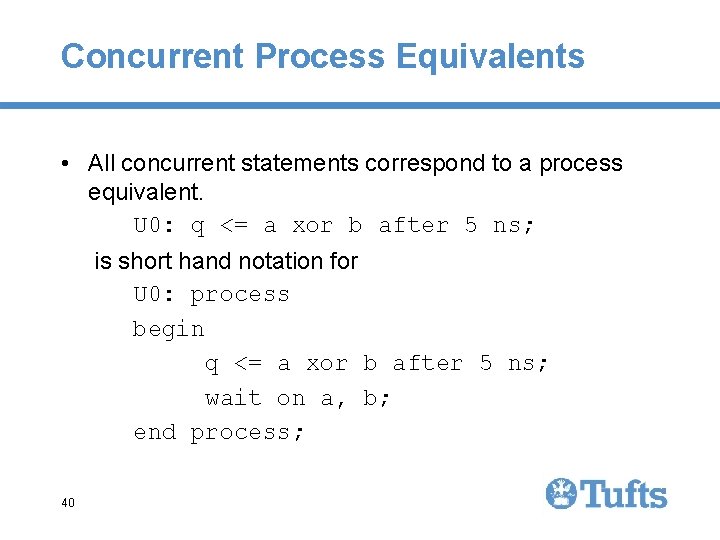 Concurrent Process Equivalents

• All concurrent statements correspond to a process equivalent.

U0: q <= a xor b after 5 ns;

is short hand notation for

U0: process
begin
    q <= a xor b after 5 ns;
    wait on a, b;
end process;

40

Tufts